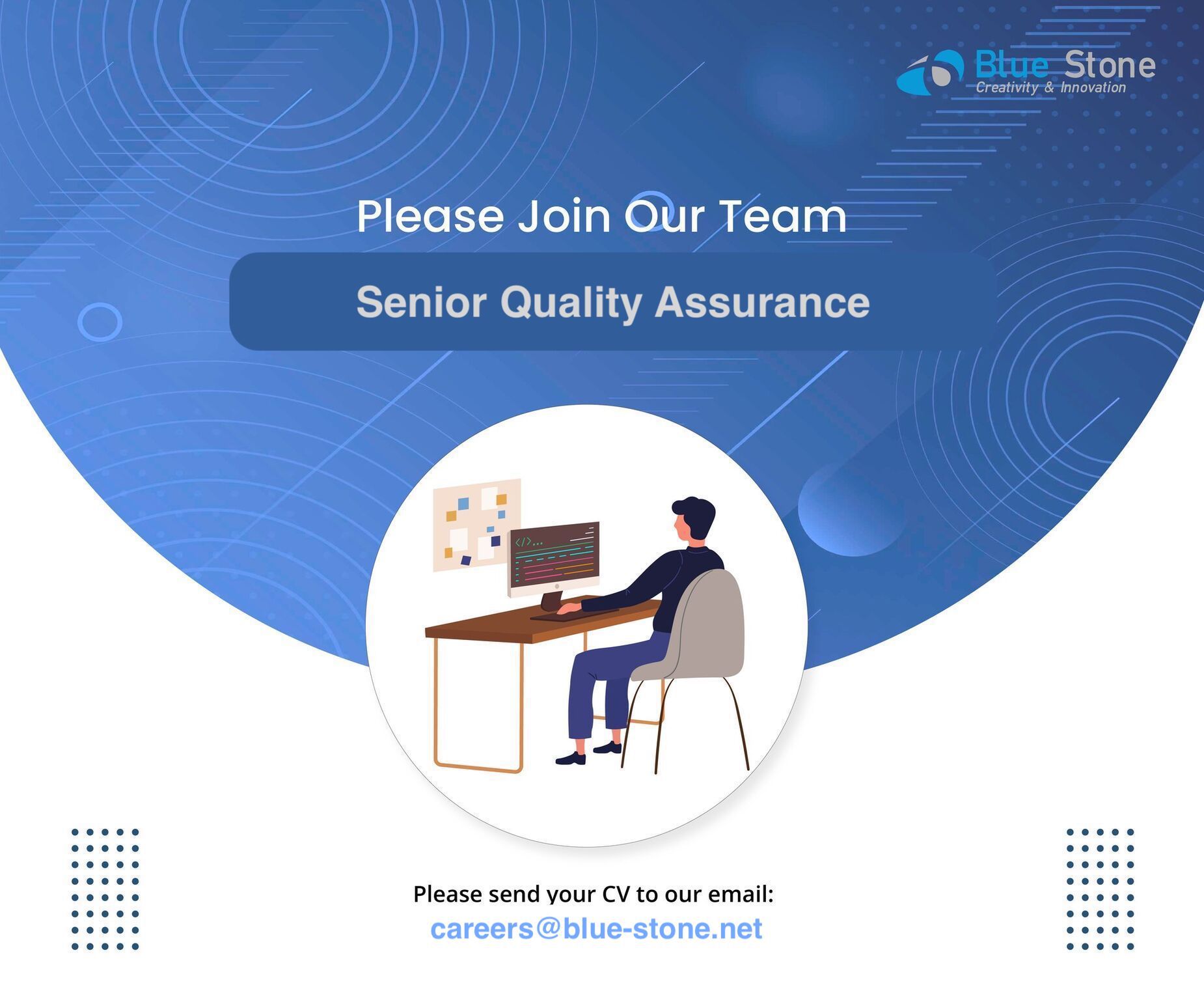 Blue Stone
Creativity & Innovation

Please Join Our Team

Senior Quality Assurance

</>...

Please send your CV to our email:
careers@blue-stone.net